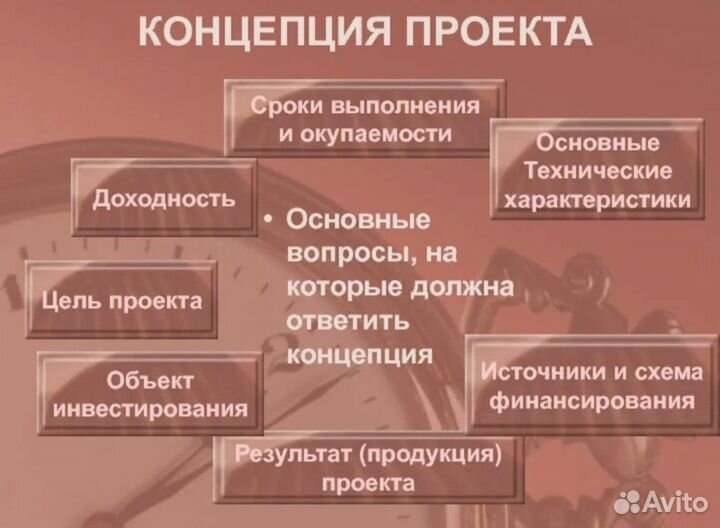 КОНЦЕПЦИЯ ПРОЕКТА

Сроки выполнения и окупаемости

Основные Технические характеристики

Доходность

• Основные вопросы, на которые должна ответить концепция

Цель проекта

Объект инвестирования

Источники и схема финансирования

Результат (продукция) проекта

Avito